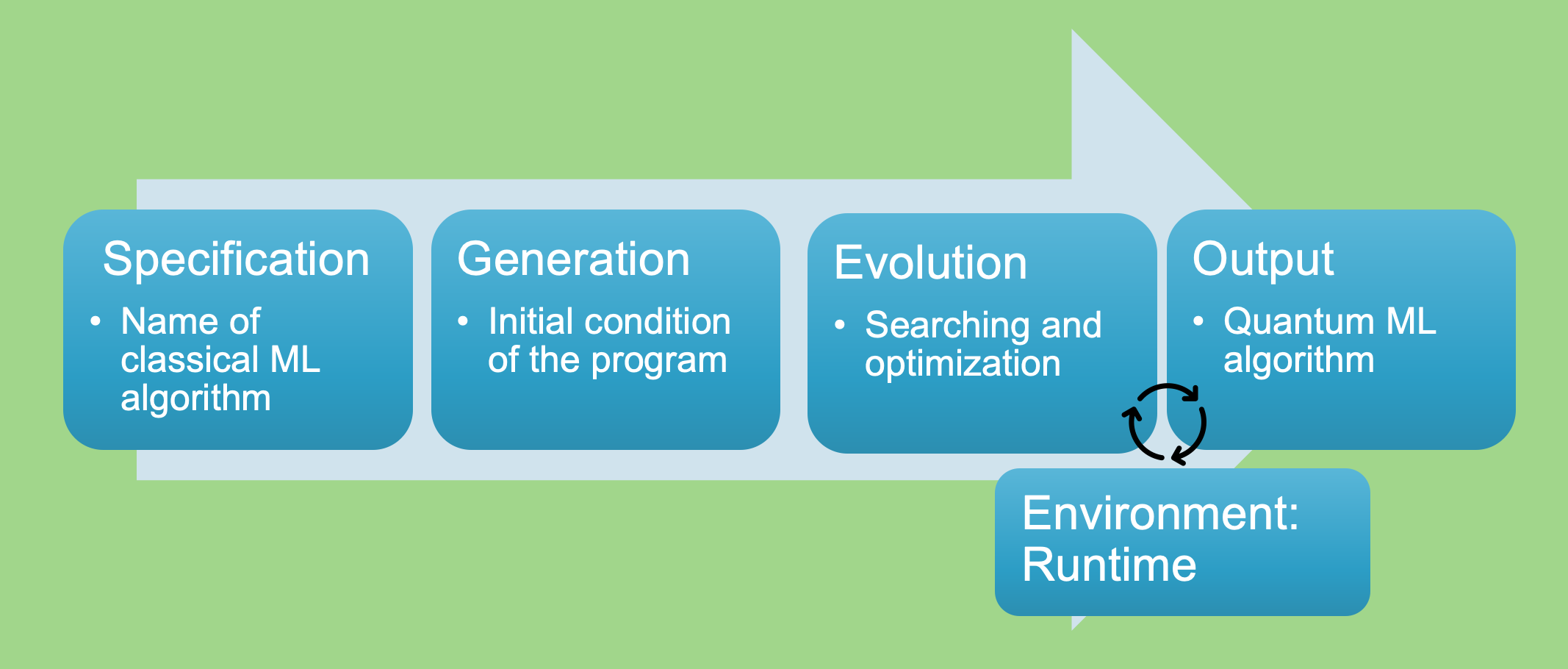 Specification
• Name of classical ML algorithm

Generation
• Initial condition of the program

Evolution
• Searching and optimization

Output
• Quantum ML algorithm

Environment: Runtime